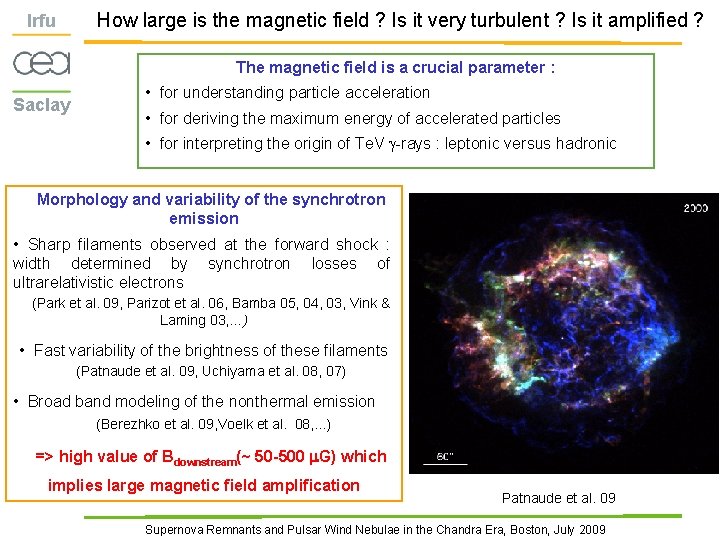 Irfu

cea

Saclay

How large is the magnetic field ? Is it very turbulent ? Is it amplified ?

The magnetic field is a crucial parameter :

• for understanding particle acceleration

• for deriving the maximum energy of accelerated particles

• for interpreting the origin of TeV $\gamma$-rays : leptonic versus hadronic

Morphology and variability of the synchrotron emission

• Sharp filaments observed at the forward shock : width determined by synchrotron losses of ultrarelativistic electrons

(Park et al. 09, Parizot et al. 06, Bamba 05, 04, 03, Vink & Laming 03,...)

• Fast variability of the brightness of these filaments

(Patnaude et al. 09, Uchiyama et al. 08, 07)

• Broad band modeling of the nonthermal emission

(Berezhko et al. 09,Voelk et al. 08,...)

=> high value of $B_{downstream}$(~ 50-500 $\mu$G) which implies large magnetic field amplification

2000

60"

Patnaude et al. 09

Supernova Remnants and Pulsar Wind Nebulae in the Chandra Era, Boston, July 2009